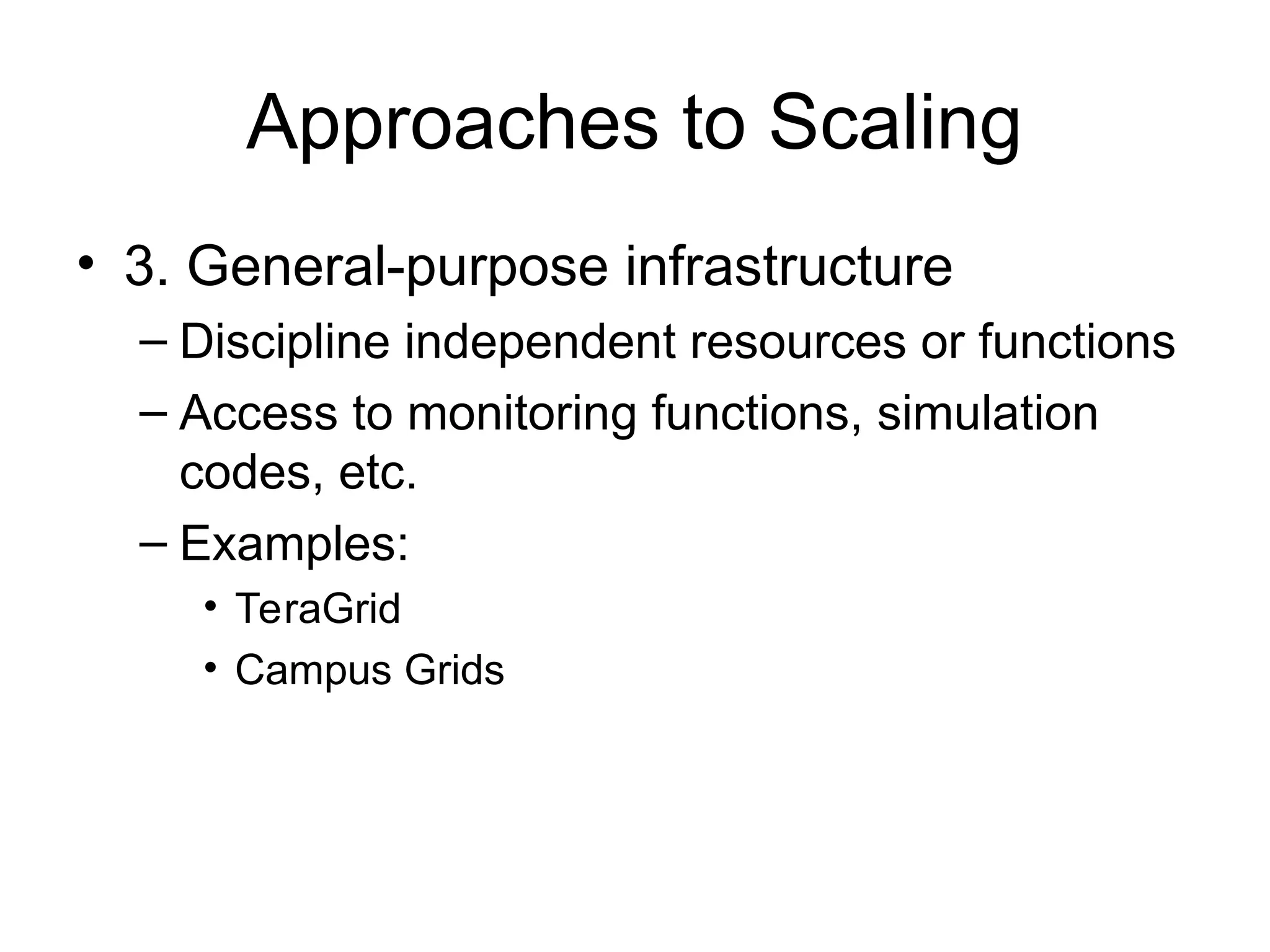 Approaches to Scaling

• 3. General-purpose infrastructure
– Discipline independent resources or functions
– Access to monitoring functions, simulation codes, etc.
– Examples:
• TeraGrid
• Campus Grids